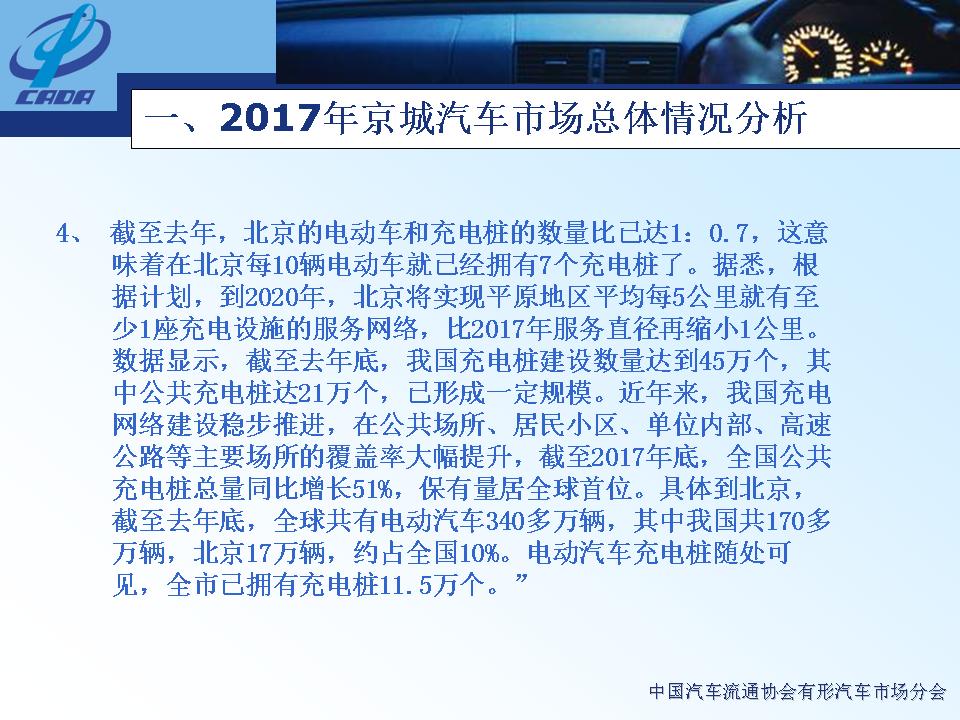 CADA

一、2017年京城汽车市场总体情况分析

4、 截至去年，北京的电动车和充电桩的数量比已达1：0.7，这意味着在北京每10辆电动车就已经拥有7个充电桩了。据悉，根据计划，到2020年，北京将实现平原地区平均每5公里就有至少1座充电设施的服务网络，比2017年服务直径再缩小1公里。数据显示，截至去年底，我国充电桩建设数量达到45万个，其中公共充电桩达21万个，已形成一定规模。近年来，我国充电网络建设稳步推进，在公共场所、居民小区、单位内部、高速公路等主要场所的覆盖率大幅提升，截至2017年底，全国公共充电桩总量同比增长51%，保有量居全球首位。具体到北京，截至去年底，全球共有电动汽车340多万辆，其中我国共170多万辆，北京17万辆，约占全国10%。电动汽车充电桩随处可见，全市已拥有充电桩11.5万个。”

中国汽车流通协会有形汽车市场分会